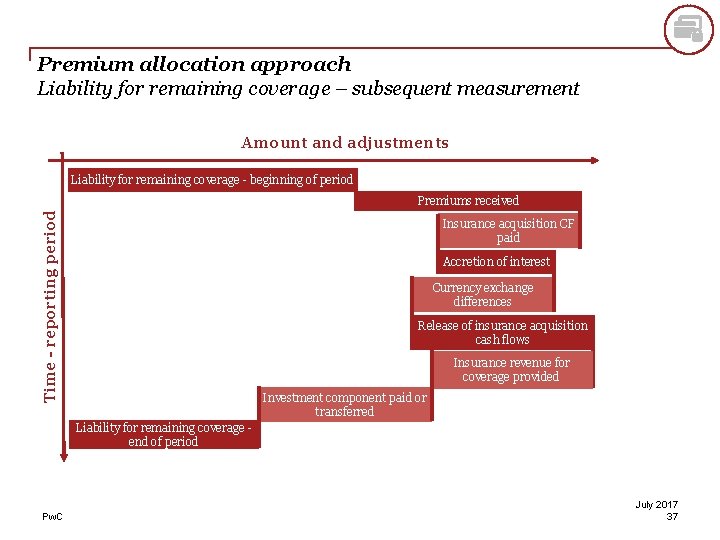 Premium allocation approach
Liability for remaining coverage – subsequent measurement

Amount and adjustments

Time - reporting period

Liability for remaining coverage - beginning of period

Premiums received

Insurance acquisition CF paid

Accretion of interest

Currency exchange differences

Release of insurance acquisition cash flows

Insurance revenue for coverage provided

Investment component paid or transferred

Liability for remaining coverage - end of period

PwC

July 2017
37